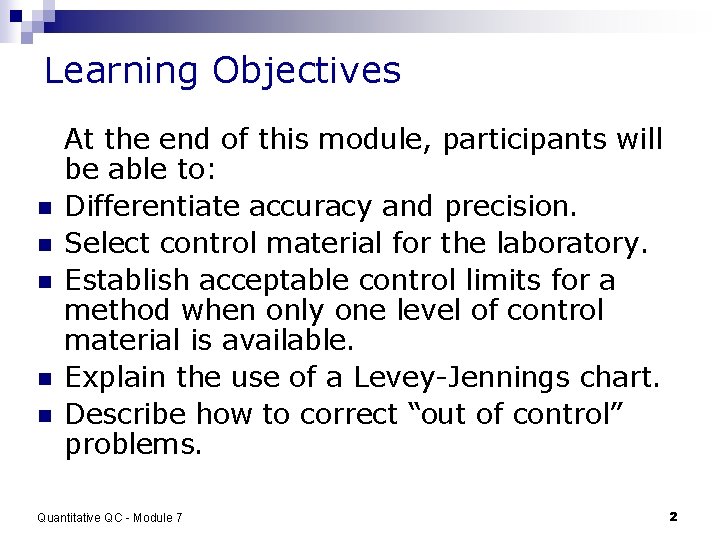 Learning Objectives

At the end of this module, participants will be able to:

- Differentiate accuracy and precision.
- Select control material for the laboratory.
- Establish acceptable control limits for a method when only one level of control material is available.
- Explain the use of a Levey-Jennings chart.
- Describe how to correct “out of control” problems.

Quantitative QC - Module 7

2